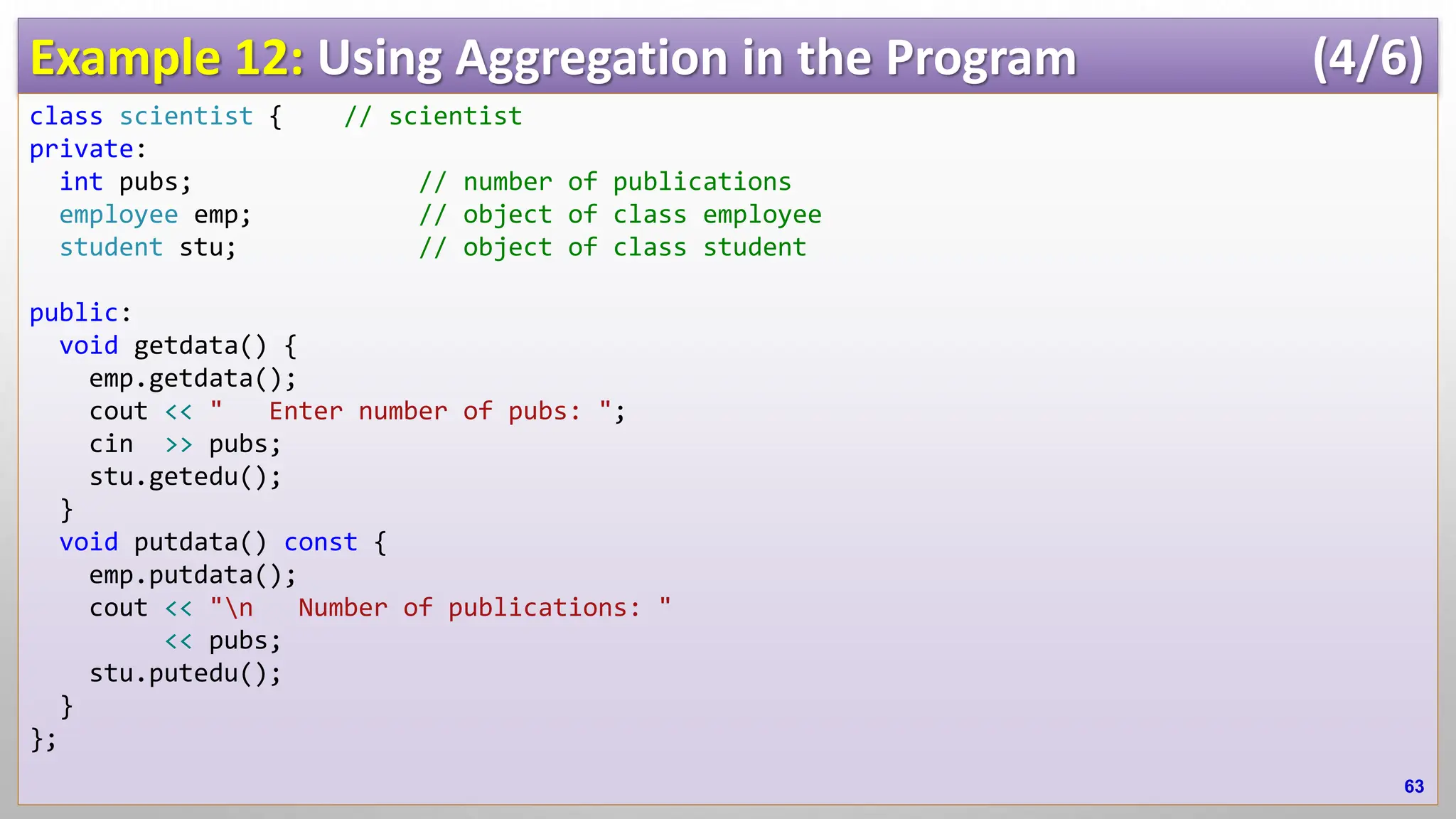 Example 12: Using Aggregation in the Program (4/6)

class scientist {    // scientist
private:
  int pubs;                   // number of publications
  employee emp;               // object of class employee
  student stu;                // object of class student

public:
  void getdata() {
    emp.getdata();
    cout << "   Enter number of pubs: ";
    cin  >> pubs;
    stu.getedu();
  }
  void putdata() const {
    emp.putdata();
    cout << "\n   Number of publications: "
         << pubs;
    stu.putedu();
  }
};

63